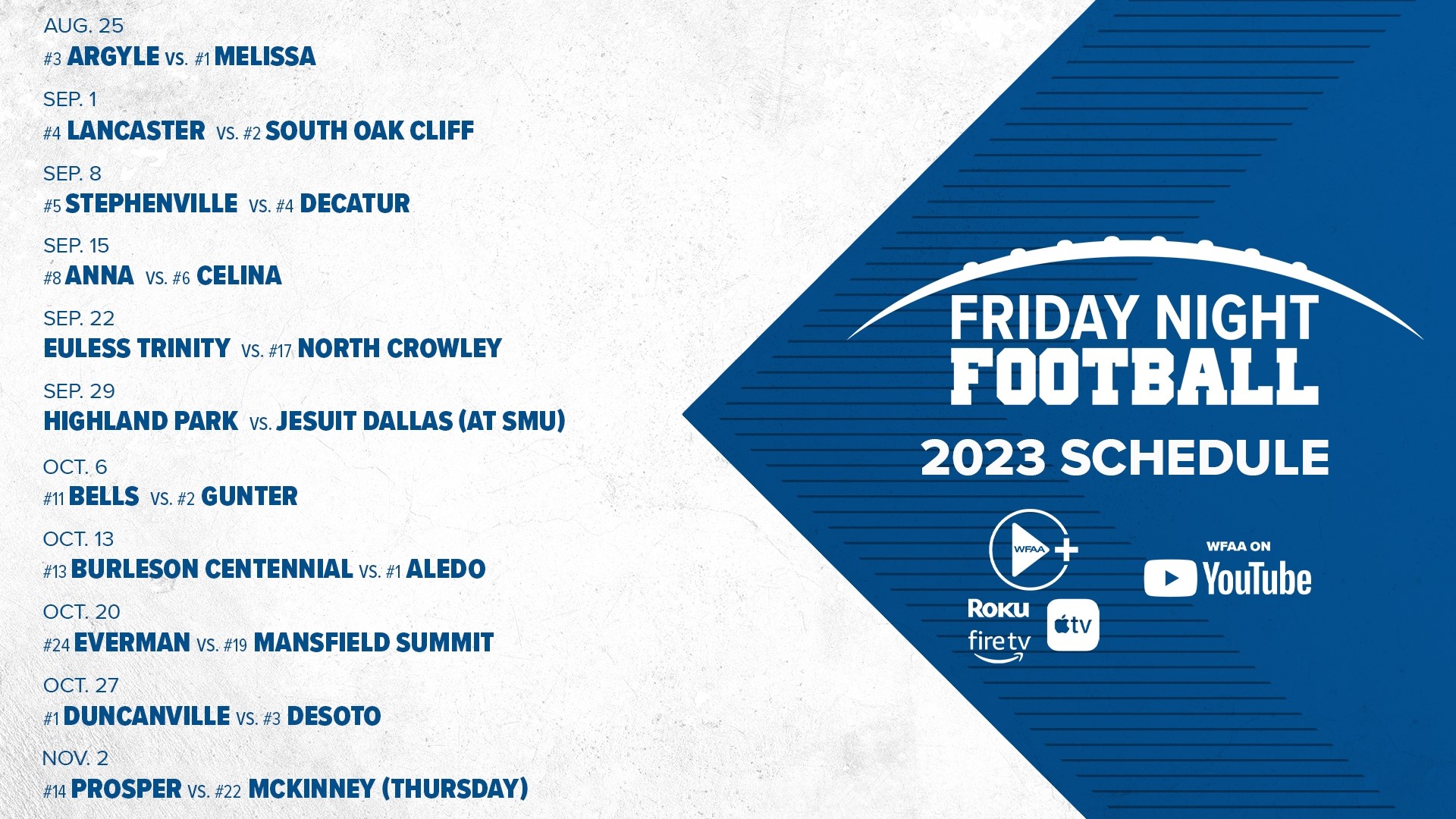 AUG. 25
#3 ARGYLE VS. #1 MELISSA

SEP. 1
#4 LANCASTER VS. #2 SOUTH OAK CLIFF

SEP. 8
#5 STEPHENVILLE VS. #4 DECATUR

SEP. 15
#8 ANNA VS. #6 CELINA

SEP. 22
EULESS TRINITY VS. #17 NORTH CROWLEY

SEP. 29
HIGHLAND PARK VS. JESUIT DALLAS (AT SMU)

OCT. 6
#11 BELLS VS. #2 GUNTER

OCT. 13
#13 BURLESON CENTENNIAL VS. #1 ALEDO

OCT. 20
#24 EVERMAN VS. #19 MANSFIELD SUMMIT

OCT. 27
#1 DUNCANVILLE VS. #3 DESOTO

NOV. 2
#14 PROSPER VS. #22 MCKINNEY (THURSDAY)

FRIDAY NIGHT FOOTBALL
2023 SCHEDULE

WFAA +
Roku
fire tv
tv
WFAA ON
YouTube